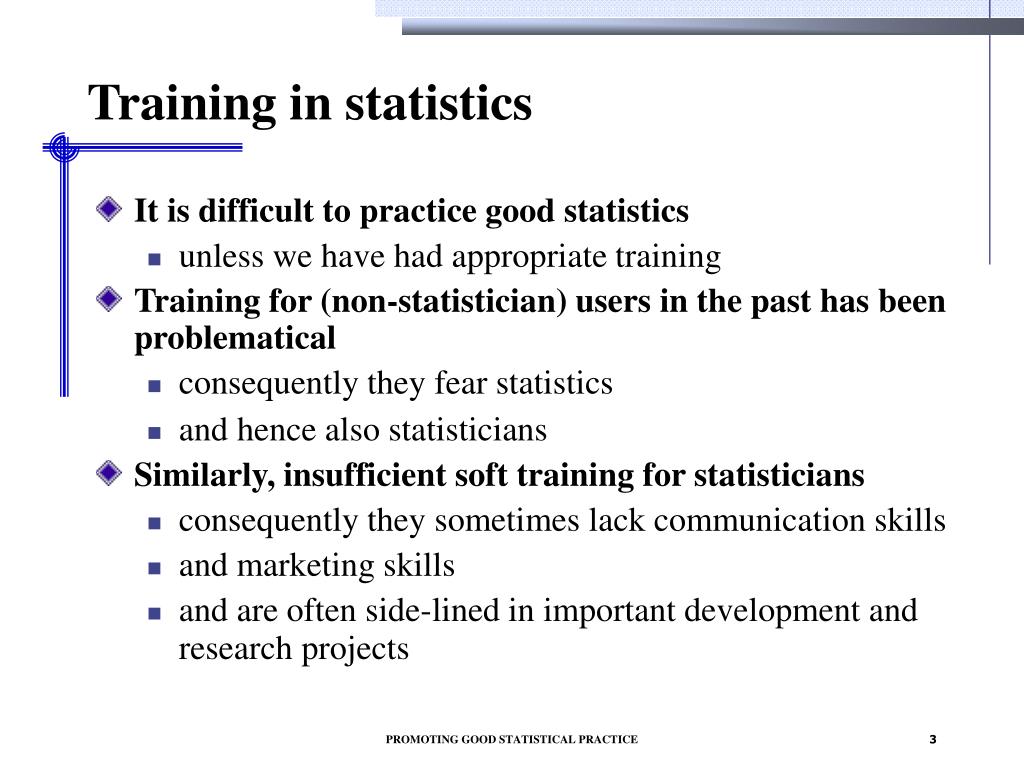 Training in statistics

It is difficult to practice good statistics

unless we have had appropriate training

Training for (non-statistician) users in the past has been problematical

consequently they fear statistics

and hence also statisticians

Similarly, insufficient soft training for statisticians

consequently they sometimes lack communication skills

and marketing skills

and are often side-lined in important development and research projects

PROMOTING GOOD STATISTICAL PRACTICE

3